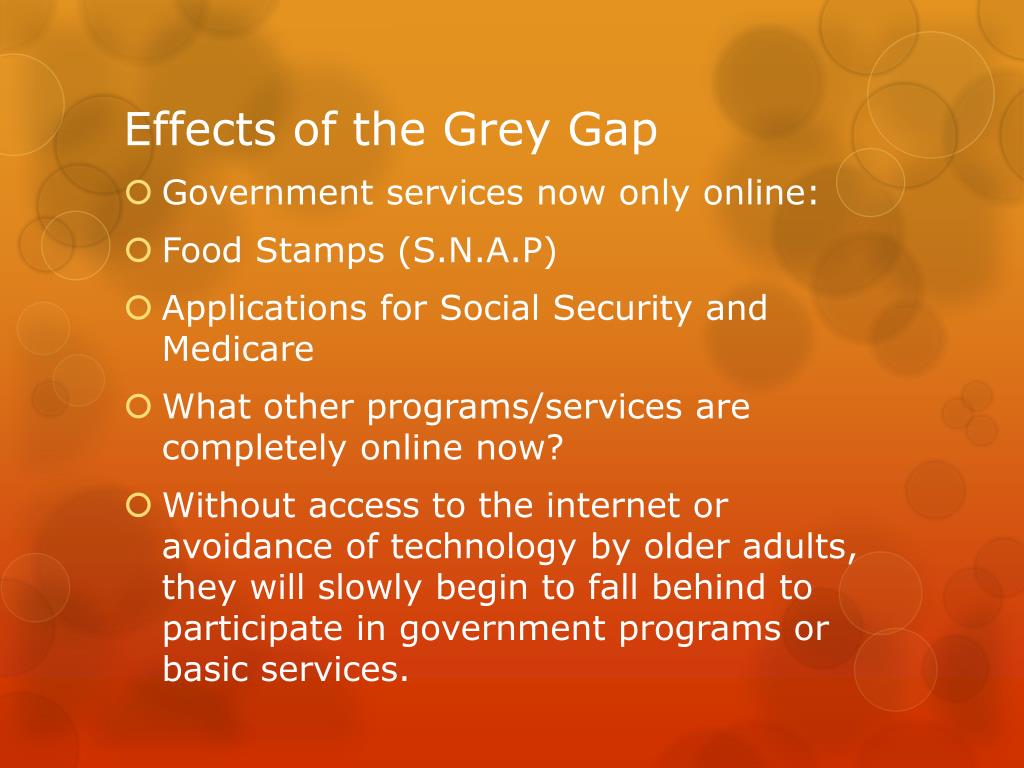 Effects of the Grey Gap

Government services now only online:

Food Stamps (S.N.A.P)

Applications for Social Security and Medicare

What other programs/services are completely online now?

Without access to the internet or avoidance of technology by older adults, they will slowly begin to fall behind to participate in government programs or basic services.